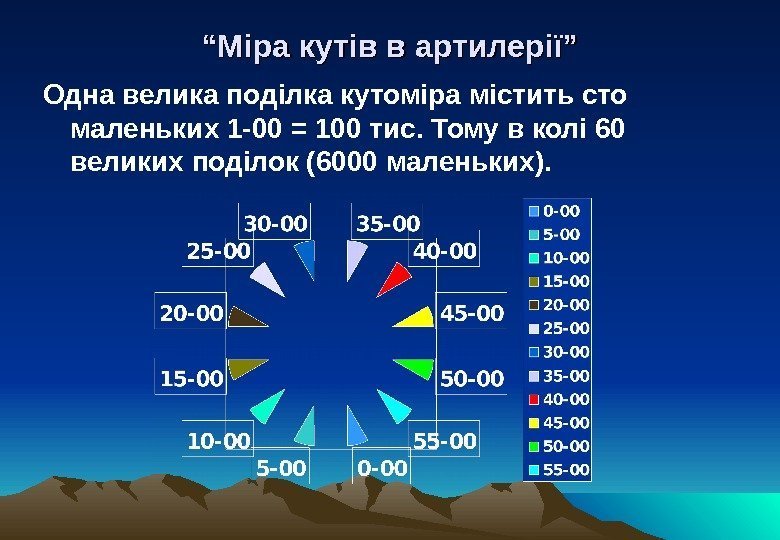 “Міра кутів в артилерії”

Одна велика поділка кутоміра містить сто маленьких 1-00 = 100 тис. Тому в колі 60 великих поділок (6000 маленьких).

30-00
35-00
25-00
40-00
20-00
45-00
15-00
50-00
10-00
55-00
5-00
0-00

0-00
5-00
10-00
15-00
20-00
25-00
30-00
35-00
40-00
45-00
50-00
55-00